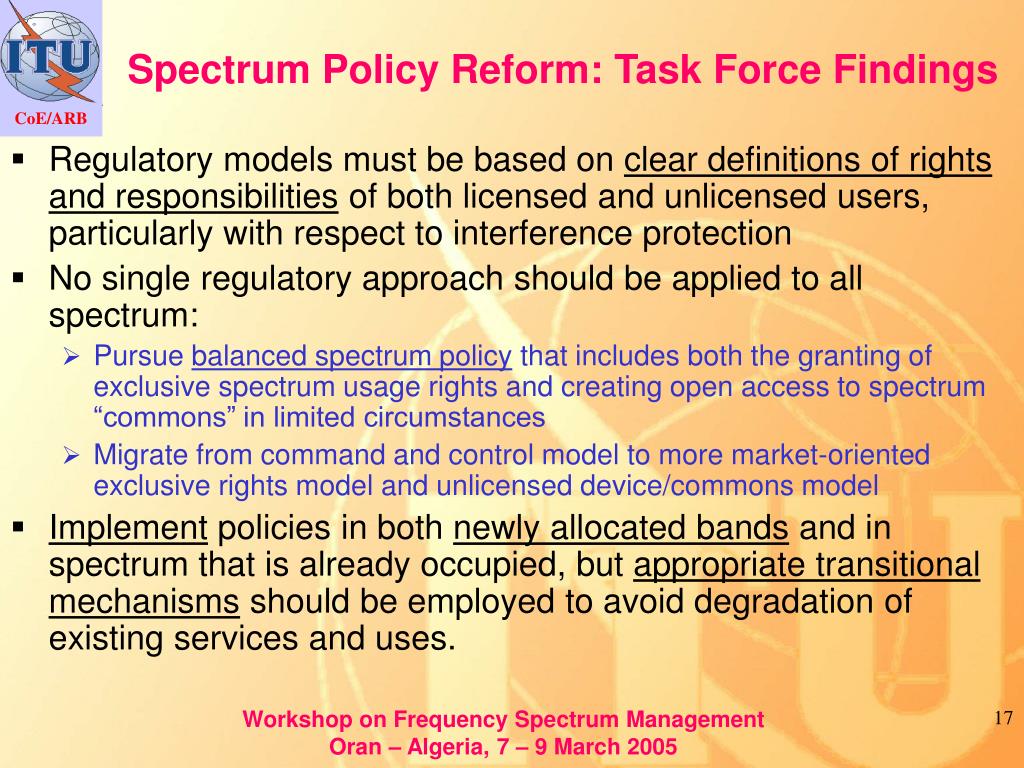 ITU

CoE/ARB

Spectrum Policy Reform: Task Force Findings

▪ Regulatory models must be based on clear definitions of rights and responsibilities of both licensed and unlicensed users, particularly with respect to interference protection

▪ No single regulatory approach should be applied to all spectrum:

➢ Pursue balanced spectrum policy that includes both the granting of exclusive spectrum usage rights and creating open access to spectrum “commons” in limited circumstances

➢ Migrate from command and control model to more market-oriented exclusive rights model and unlicensed device/commons model

▪ Implement policies in both newly allocated bands and in spectrum that is already occupied, but appropriate transitional mechanisms should be employed to avoid degradation of existing services and uses.

Workshop on Frequency Spectrum Management
Oran – Algeria, 7 – 9 March 2005

17